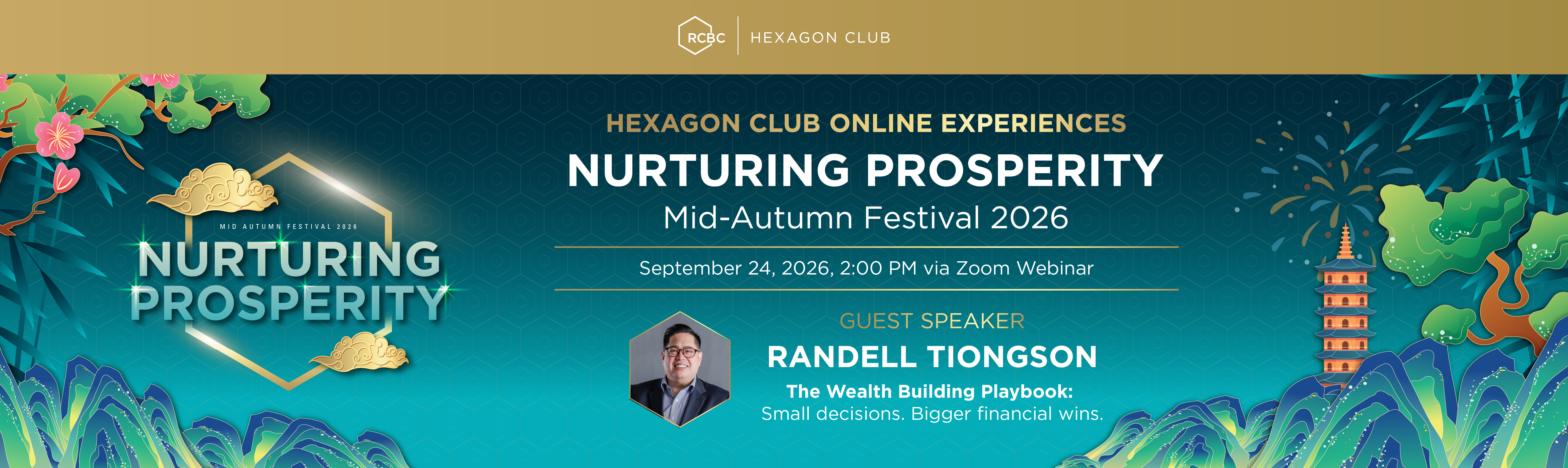 RCBC | HEXAGON CLUB

MID AUTUMN FESTIVAL 2026

NURTURING PROSPERITY

HEXAGON CLUB ONLINE EXPERIENCES

NURTURING PROSPERITY

Mid-Autumn Festival 2026

September 24, 2026, 2:00 PM via Zoom Webinar

GUEST SPEAKER

RANDELL TIONGSON

The Wealth Building Playbook:
Small decisions. Bigger financial wins.